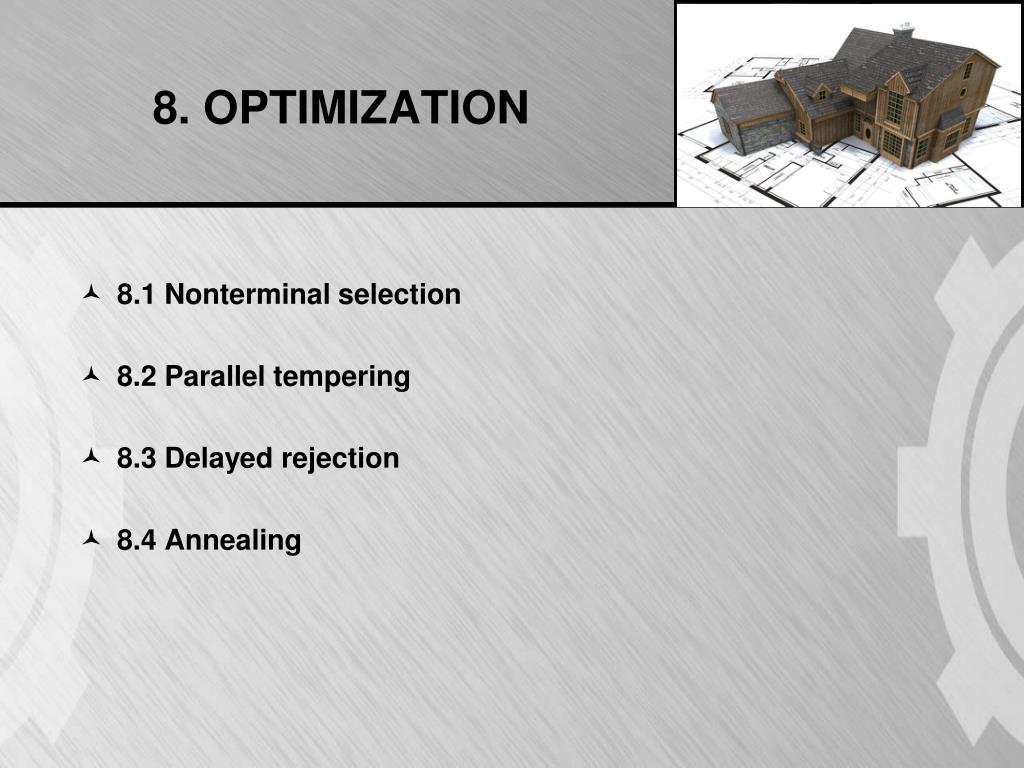 8. OPTIMIZATION

8.1 Nonterminal selection

8.2 Parallel tempering

8.3 Delayed rejection

8.4 Annealing